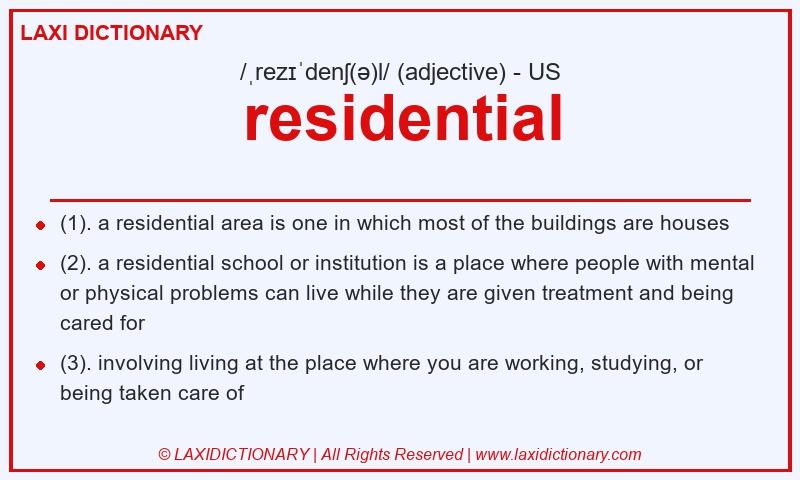 LAXI DICTIONARY

/ˌrezɪˈdenʃ(ə)l/ (adjective) - US

residential

- (1). a residential area is one in which most of the buildings are houses
- (2). a residential school or institution is a place where people with mental or physical problems can live while they are given treatment and being cared for
- (3). involving living at the place where you are working, studying, or being taken care of

© LAXIDICTIONARY | All Rights Reserved | www.laxidictionary.com